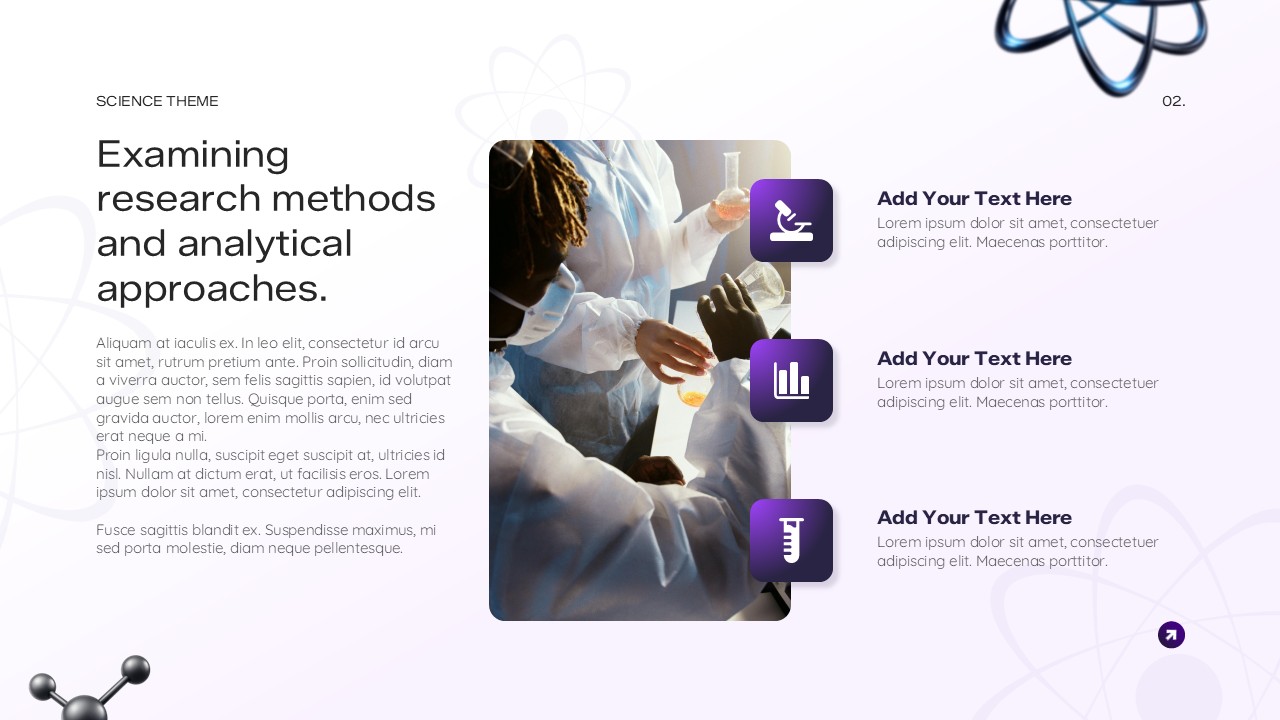 SCIENCE THEME

02.

Examining research methods and analytical approaches.

Aliquam at iaculis ex. In leo elit, consectetur id arcu sit amet, rutrum pretium ante. Proin sollicitudin, diam a viverra auctor, sem felis sagittis sapien, id volutpat augue sem non tellus. Quisque porta, enim sed gravida auctor, lorem enim mollis arcu, nec ultricies erat neque a mi.
Proin ligula nulla, suscipit eget suscipit at, ultricies id nisl. Nullam at dictum erat, ut facilisis eros. Lorem ipsum dolor sit amet, consectetur adipiscing elit.

Fusce sagittis blandit ex. Suspendisse maximus, mi sed porta molestie, diam neque pellentesque.

Add Your Text Here
Lorem ipsum dolor sit amet, consectetuer adipiscing elit. Maecenas porttitor.

Add Your Text Here
Lorem ipsum dolor sit amet, consectetuer adipiscing elit. Maecenas porttitor.

Add Your Text Here
Lorem ipsum dolor sit amet, consectetuer adipiscing elit. Maecenas porttitor.